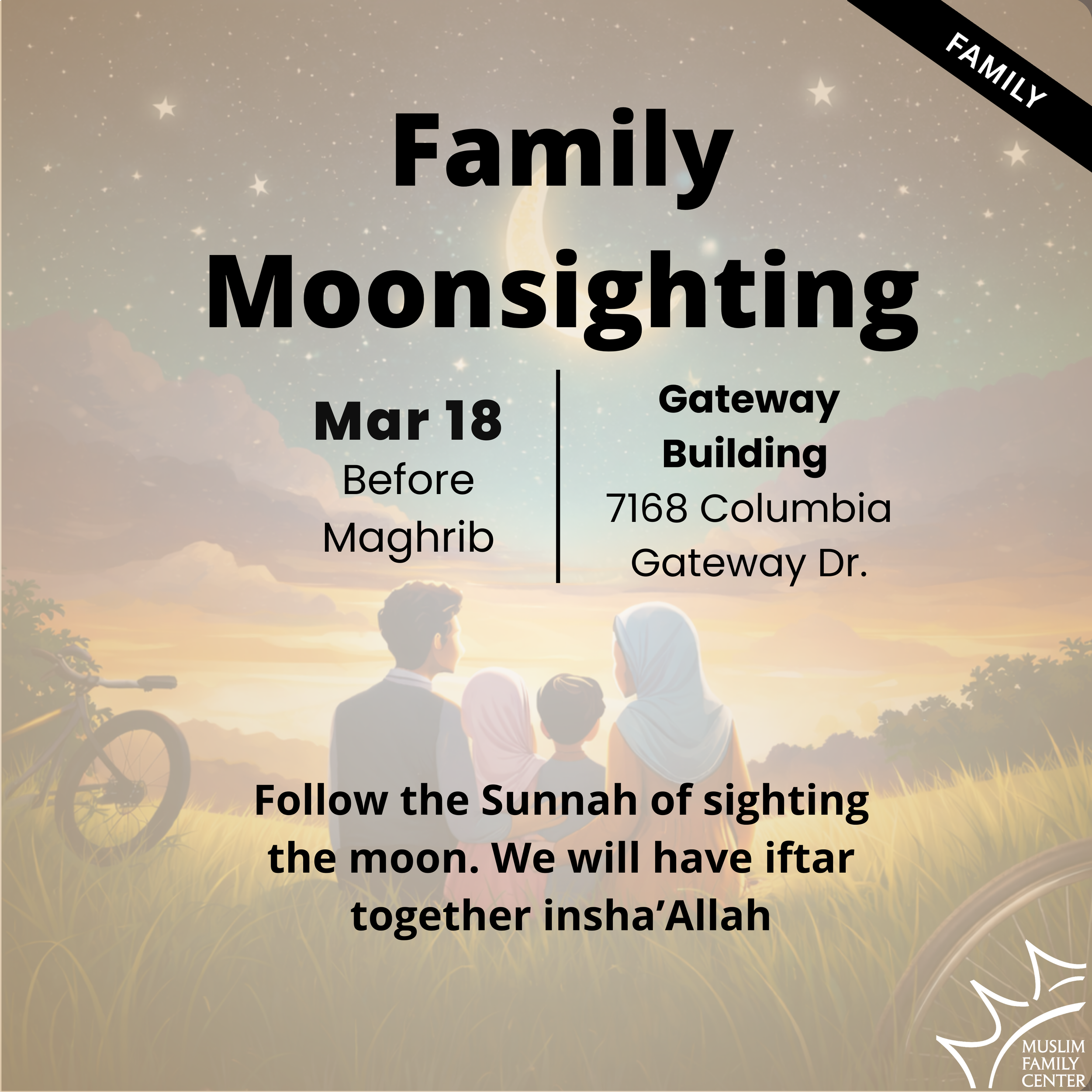 FAMILY

Family Moonsighting

Mar 18
Before Maghrib

Gateway Building
7168 Columbia Gateway Dr.

Follow the Sunnah of sighting the moon. We will have iftar together insha'Allah

MUSLIM FAMILY CENTER